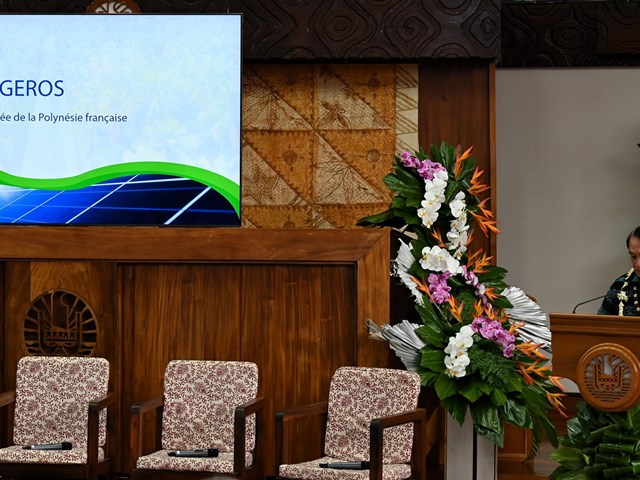 GEROS

ée de la Polynésie française